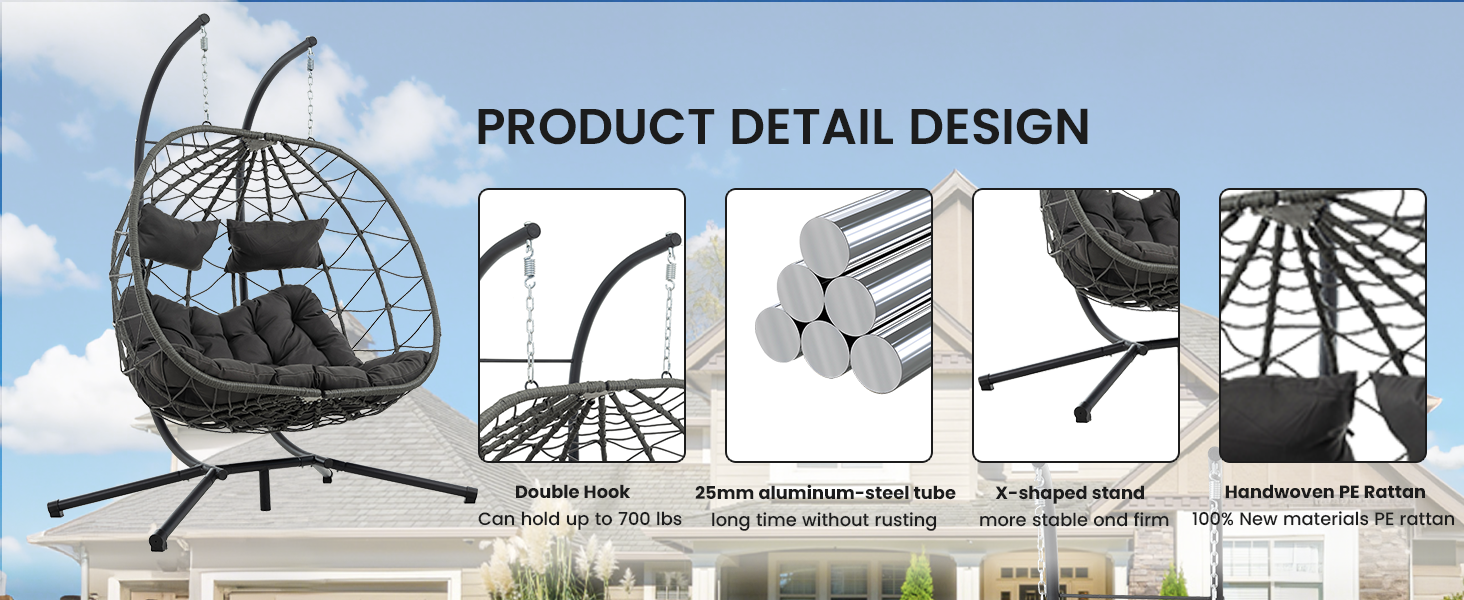 PRODUCT DETAIL DESIGN

Double Hook
Can hold up to 700 lbs

25mm aluminum-steel tube
long time without rusting

X-shaped stand
more stable ond firm

Handwoven PE Rattan
100% New materials PE rattan